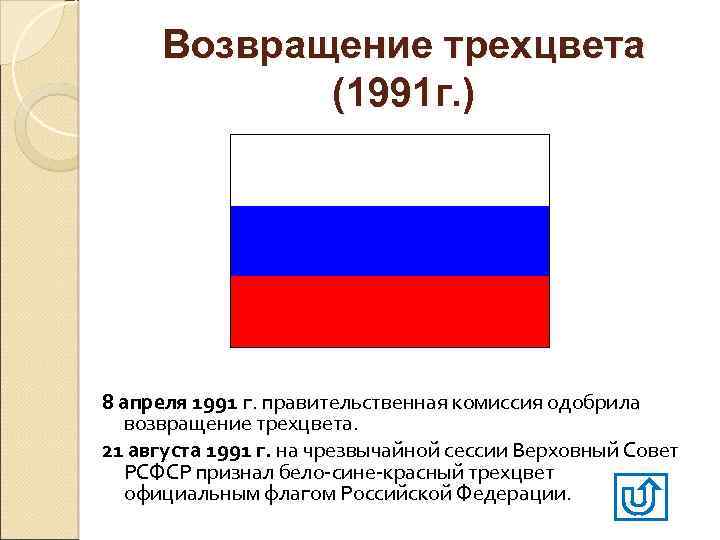 Возвращение трехцвета (1991г.)

8 апреля 1991 г. правительственная комиссия одобрила возвращение трехцвета.

21 августа 1991 г. на чрезвычайной сессии Верховный Совет РСФСР признал бело-сине-красный трехцвет официальным флагом Российской Федерации.